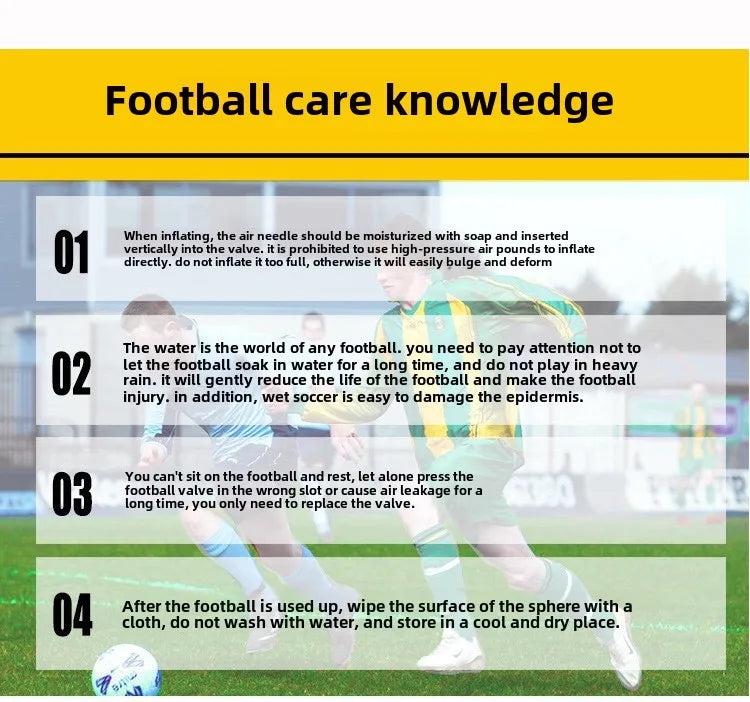 Football care knowledge

01
When inflating, the air needle should be moisturized with soap and inserted vertically into the valve. it is prohibited to use high-pressure air pounds to inflate directly. do not inflate it too full, otherwise it will easily bulge and deform

02
The water is the world of any football. you need to pay attention not to let the football soak in water for a long time, and do not play in heavy rain. it will gently reduce the life of the football and make the football injury. in addition, wet soccer is easy to damage the epidermis.

03
You can't sit on the football and rest, let alone press the football valve in the wrong slot or cause air leakage for a long time, you only need to replace the valve.

04
After the football is used up, wipe the surface of the sphere with a cloth, do not wash with water, and store in a cool and dry place.